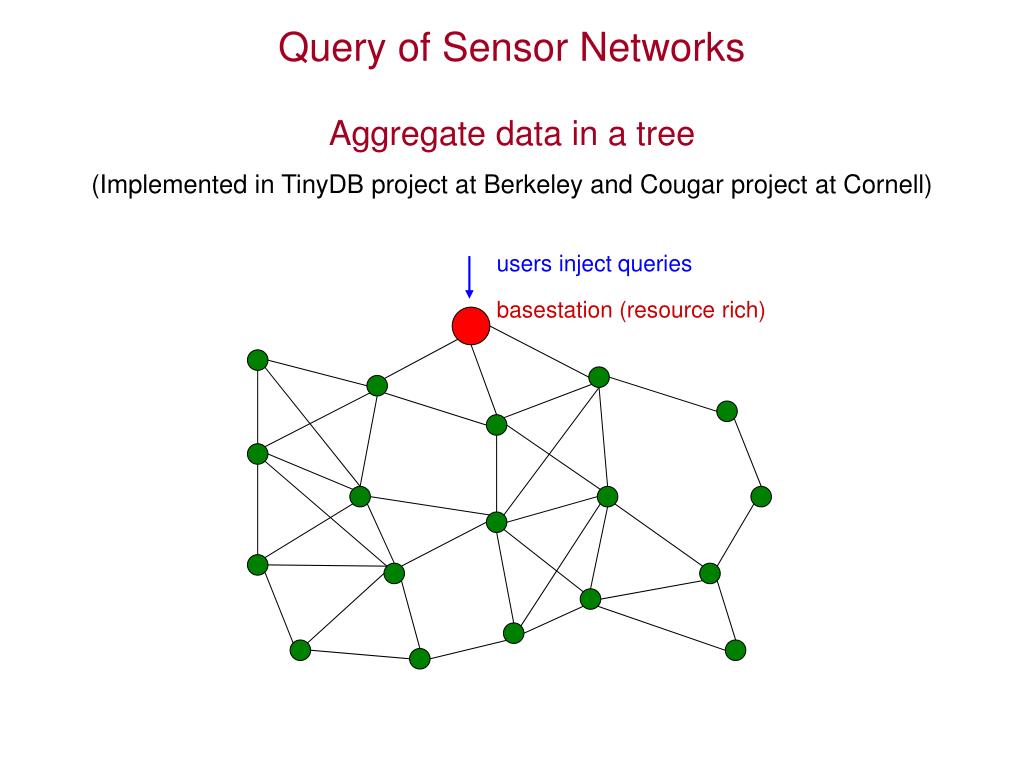 Query of Sensor Networks

Aggregate data in a tree

(Implemented in TinyDB project at Berkeley and Cougar project at Cornell)

users inject queries

basestation (resource rich)